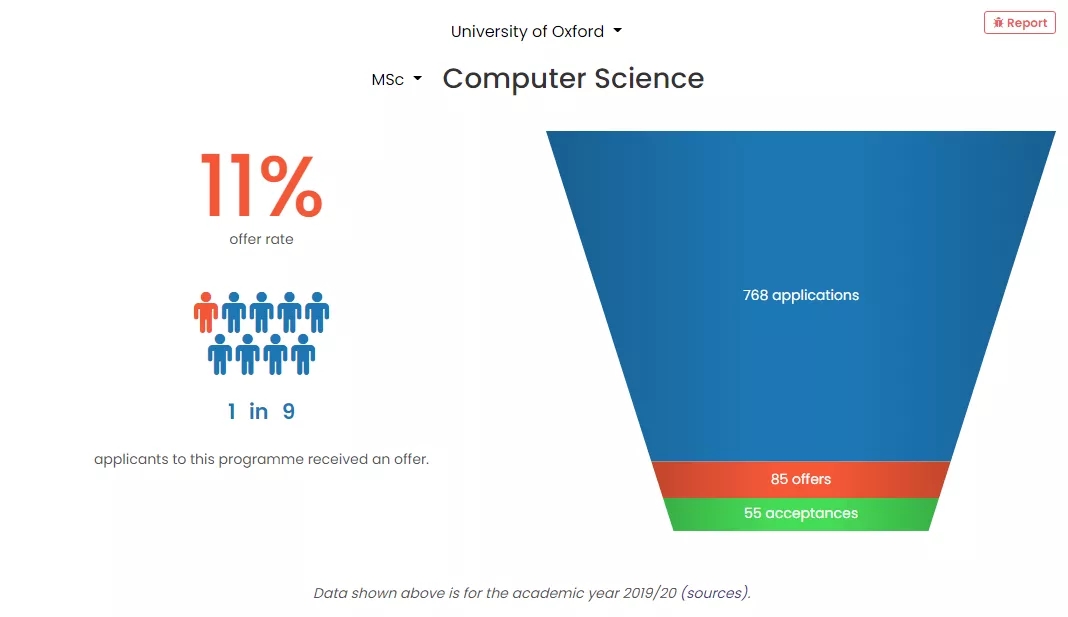 University of Oxford

Report

MSc Computer Science

11%
offer rate

1 in 9

applicants to this programme received an offer.

768 applications

85 offers

55 acceptances

Data shown above is for the academic year 2019/20 (sources).